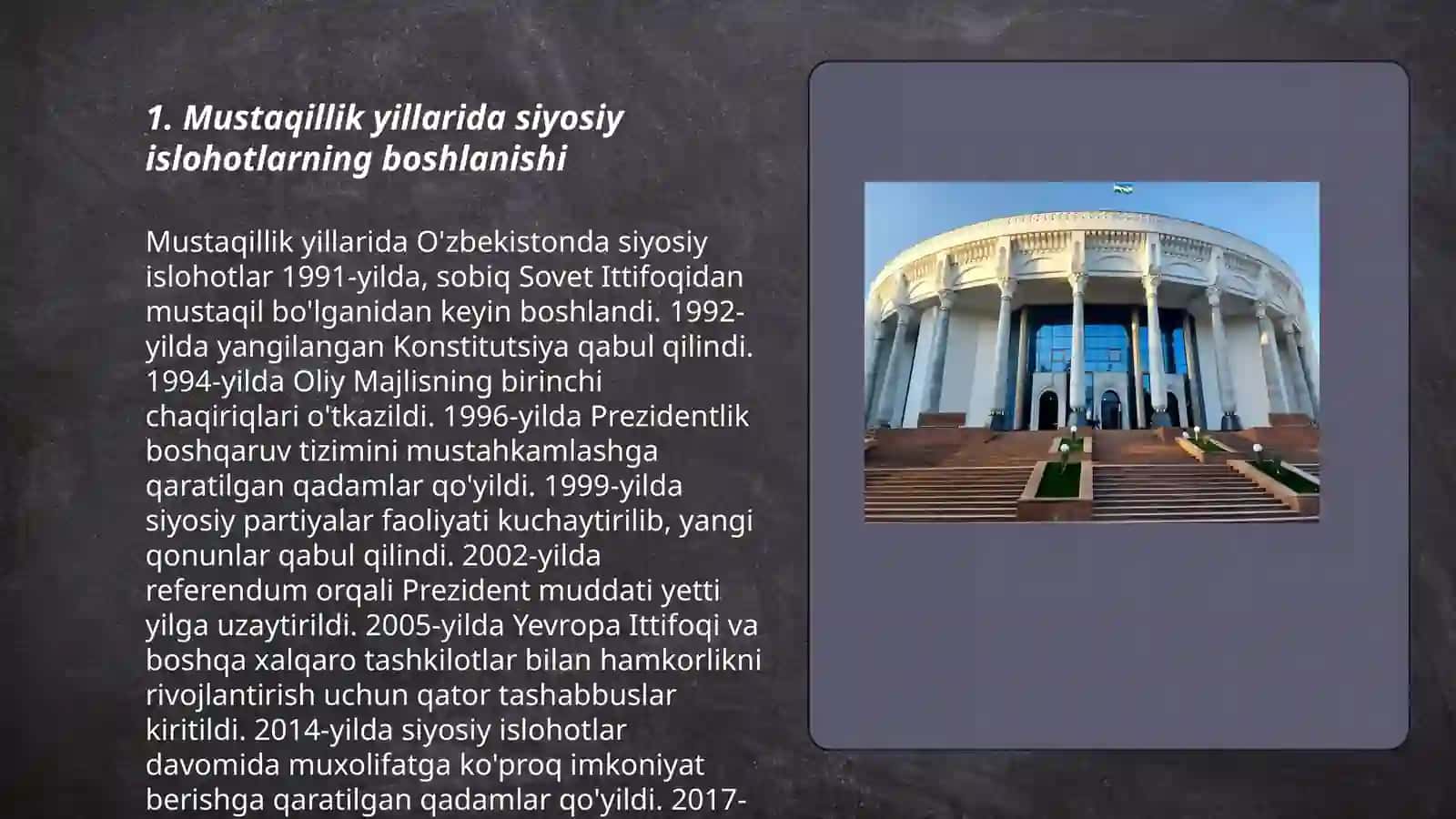 1. Mustaqillik yillarida siyosiy islohotlarning boshlanishi

Mustaqillik yillarida O'zbekistonda siyosiy islohotlar 1991-yilda, sobiq Sovet Ittifoqidan mustaqil bo'lganidan keyin boshlandi. 1992-yilda yangilangan Konstitutsiya qabul qilindi. 1994-yilda Oliy Majlisning birinchi chaqiriqlari o'tkazildi. 1996-yilda Prezidentlik boshqaruv tizimini mustahkamlashga qaratilgan qadamlar qo'yildi. 1999-yilda siyosiy partiyalar faoliyati kuchaytirilib, yangi qonunlar qabul qilindi. 2002-yilda referendum orqali Prezident muddati yetti yilga uzaytirildi. 2005-yilda Yevropa Ittifoqi va boshqa xalqaro tashkilotlar bilan hamkorlikni rivojlantirish uchun qator tashabbuslar kiritildi. 2014-yilda siyosiy islohotlar davomida muxolifatga ko'proq imkoniyat berishga qaratilgan qadamlar qo'yildi. 2017-